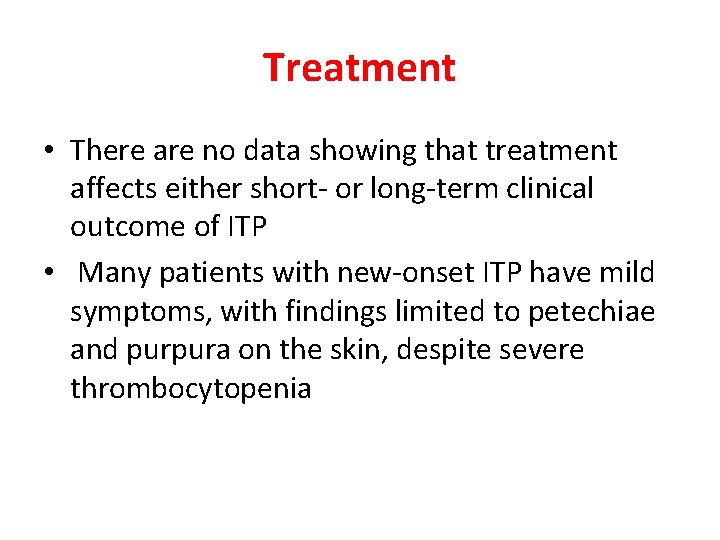 Treatment

• There are no data showing that treatment affects either short- or long-term clinical outcome of ITP

• Many patients with new-onset ITP have mild symptoms, with findings limited to petechiae and purpura on the skin, despite severe thrombocytopenia